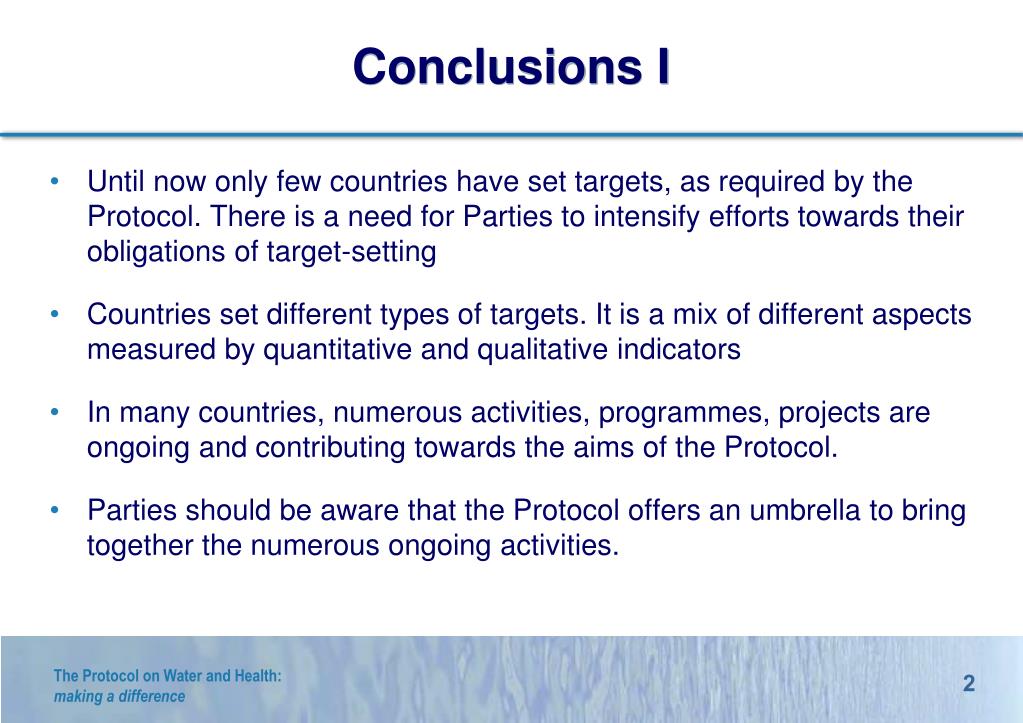 Conclusions I

• Until now only few countries have set targets, as required by the Protocol. There is a need for Parties to intensify efforts towards their obligations of target-setting

• Countries set different types of targets. It is a mix of different aspects measured by quantitative and qualitative indicators

• In many countries, numerous activities, programmes, projects are ongoing and contributing towards the aims of the Protocol.

• Parties should be aware that the Protocol offers an umbrella to bring together the numerous ongoing activities.

The Protocol on Water and Health:
making a difference

2